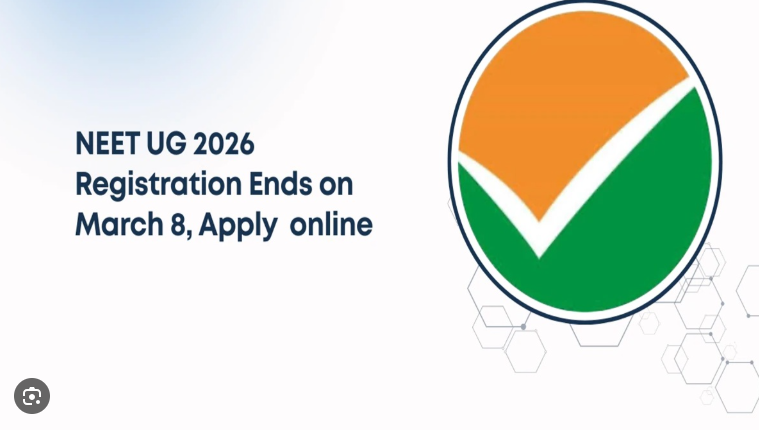 NEET UG 2026
Registration Ends on
March 8, Apply online